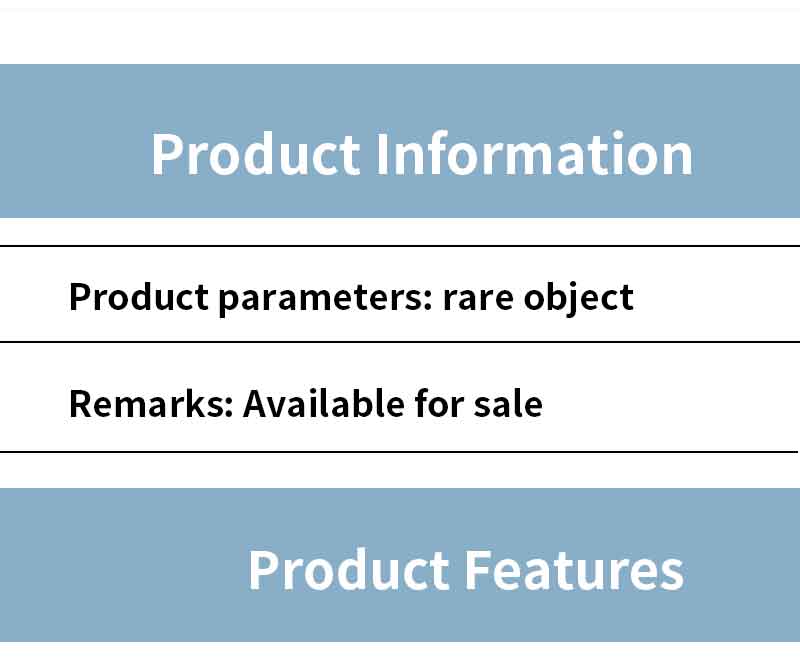 Product Information

Product parameters: rare object

Remarks: Available for sale

Product Features